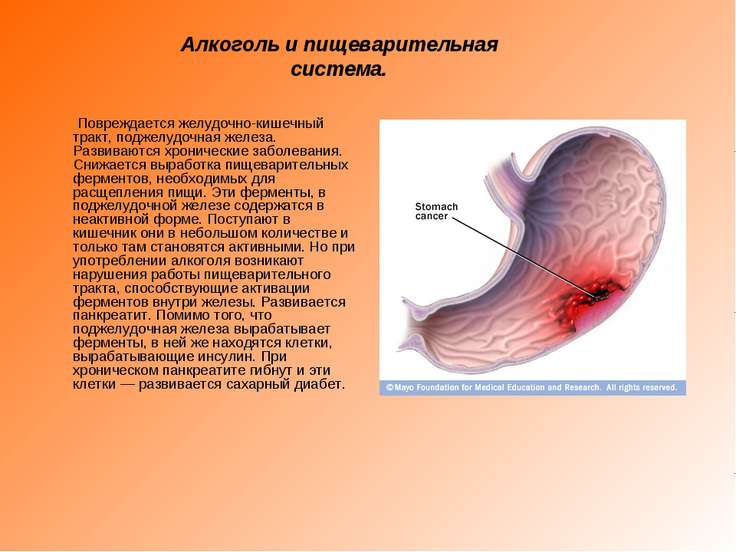 Алкоголь и пищеварительная система.

Повреждается желудочно-кишечный тракт, поджелудочная железа. Развиваются хронические заболевания. Снижается выработка пищеварительных ферментов, необходимых для расщепления пищи. Эти ферменты, в поджелудочной железе содержатся в неактивной форме. Поступают в кишечник они в небольшом количестве и только там становятся активными. Но при употреблении алкоголя возникают нарушения работы пищеварительного тракта, способствующие активации ферментов внутри железы. Развивается панкреатит. Помимо того, что поджелудочная железа вырабатывает ферменты, в ней же находятся клетки, вырабатывающие инсулин. При хроническом панкреатите гибнут и эти клетки — развивается сахарный диабет.

Stomach cancer

© Mayo Foundation for Medical Education and Research. All rights reserved.